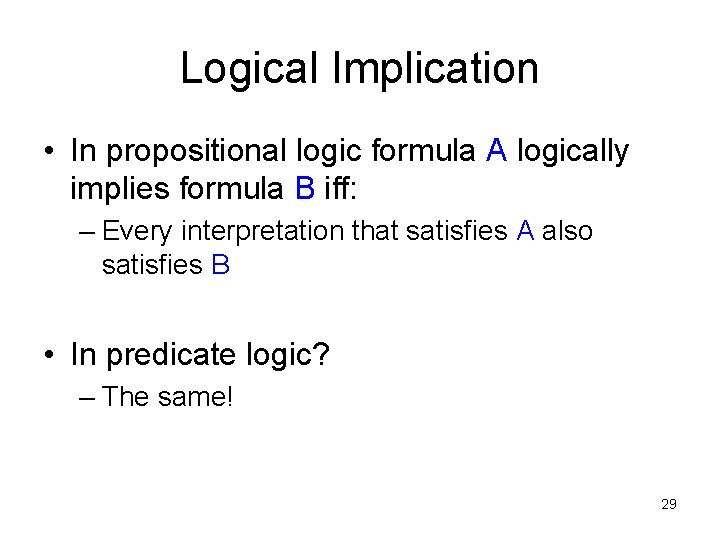 Logical Implication

• In propositional logic formula A logically implies formula B iff:
  – Every interpretation that satisfies A also satisfies B

• In predicate logic?
  – The same!

29